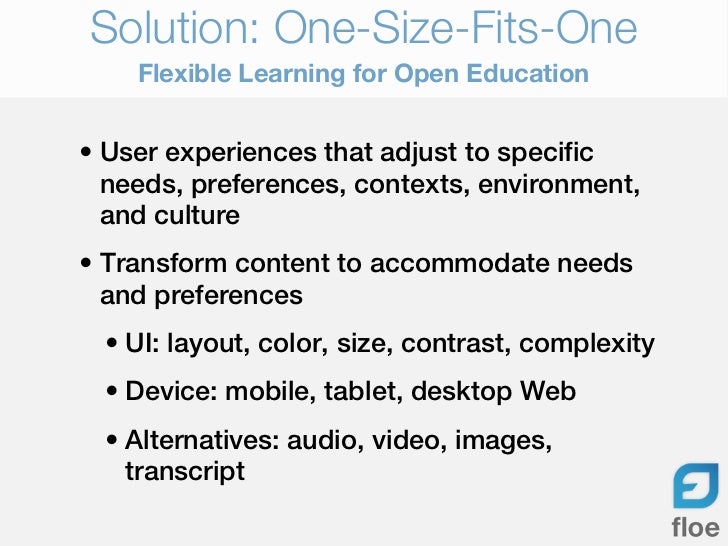 Solution: One-Size-Fits-One
Flexible Learning for Open Education

• User experiences that adjust to specific needs, preferences, contexts, environment, and culture

• Transform content to accommodate needs and preferences

• UI: layout, color, size, contrast, complexity

• Device: mobile, tablet, desktop Web

• Alternatives: audio, video, images, transcript

floe